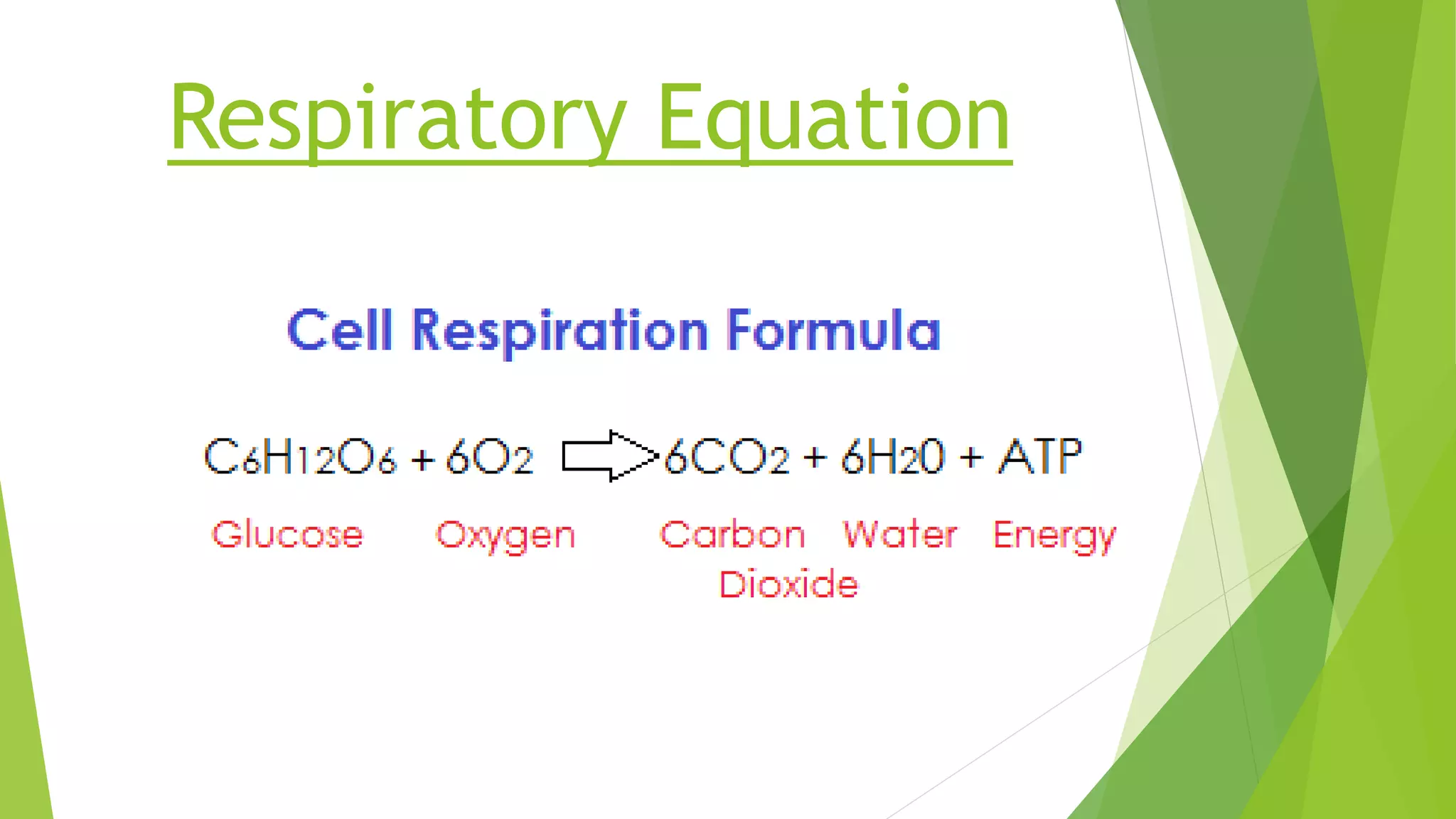 Respiratory Equation

Cell Respiration Formula

$C_6H_{12}O_6 + 6O_2 \Rightarrow 6CO_2 + 6H_20 + ATP$

Glucose Oxygen Carbon Dioxide Water Energy